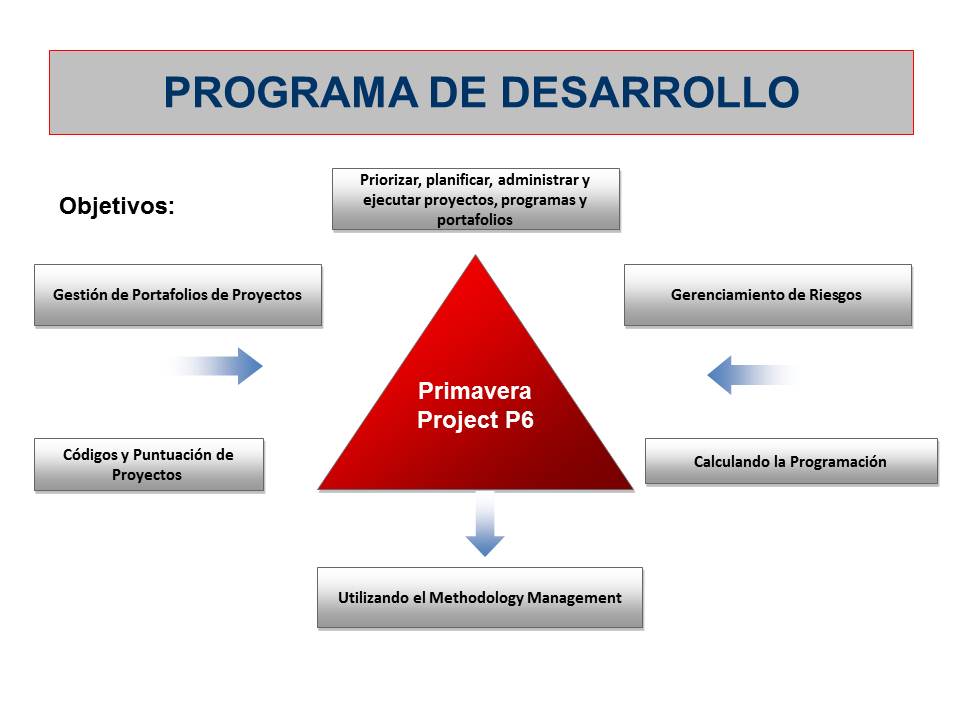 PROGRAMA DE DESARROLLO

Objetivos:

Priorizar, planificar, administrar y ejecutar proyectos, programas y portafolios

Gestión de Portafolios de Proyectos

Gerenciamiento de Riesgos

Primavera Project P6

Códigos y Puntuación de Proyectos

Calculando la Programación

Utilizando el Methodology Management